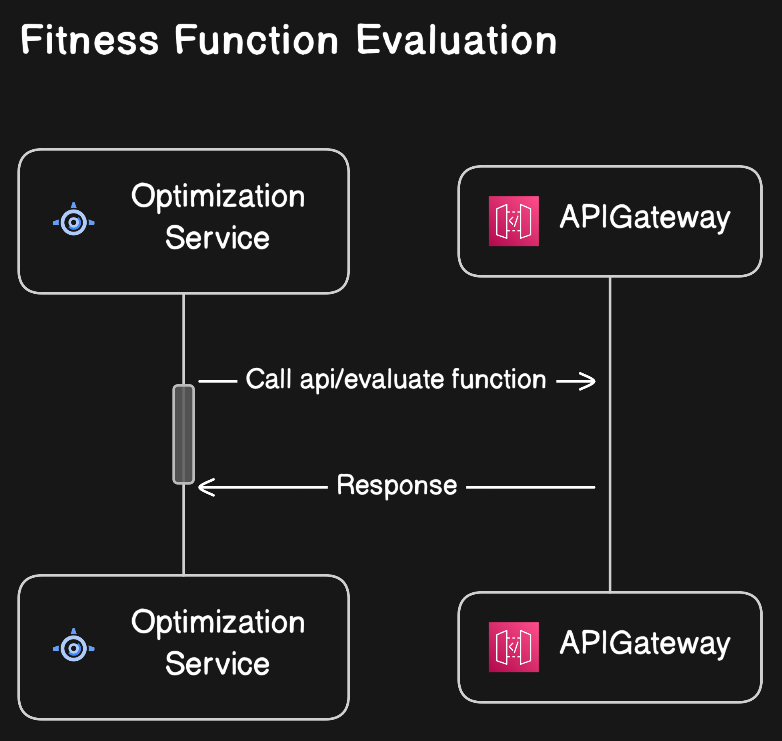 Fitness Function Evaluation

Optimization Service

APIGateway

Call api/evaluate function

Response

Optimization Service

APIGateway